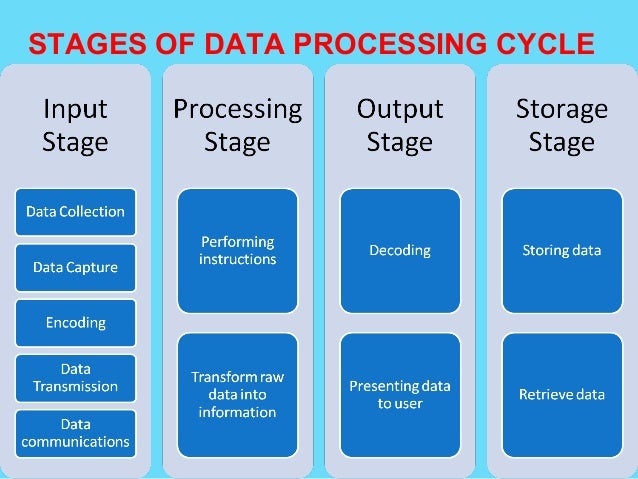 STAGES OF DATA PROCESSING CYCLE

Input Stage

Data Collection

Data Capture

Encoding

Data Transmission

Data communications

Processing Stage

Performing instructions

Transform raw data into information

Output Stage

Decoding

Presenting data to user

Storage Stage

Storing data

Retrieve data